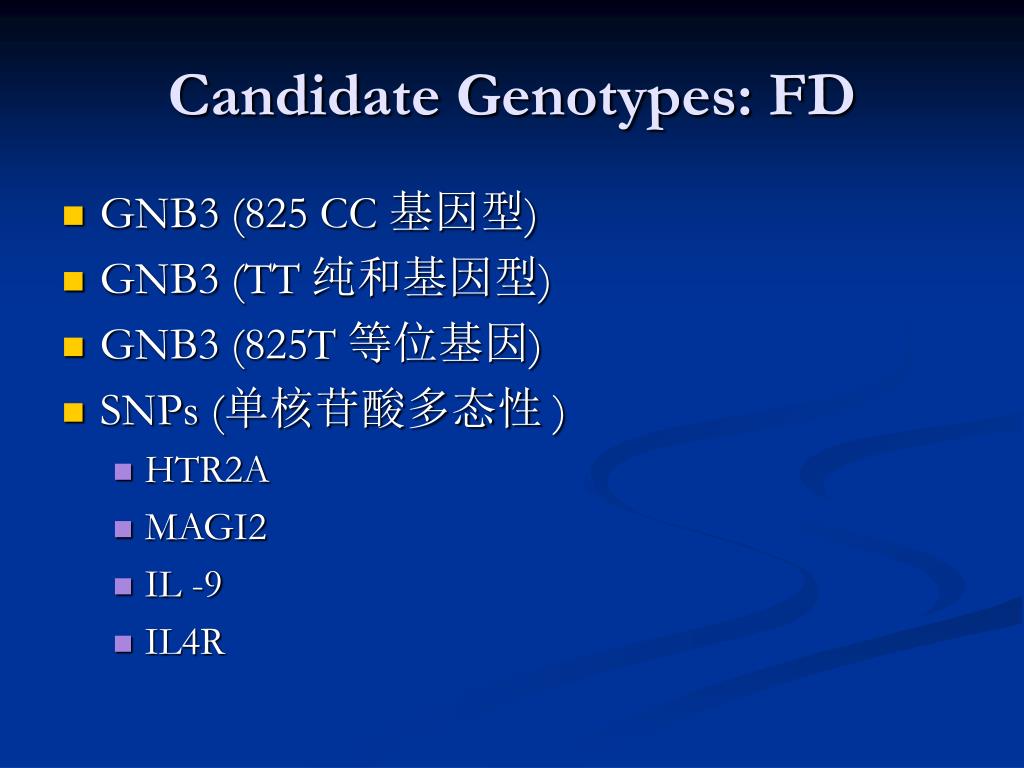 Candidate Genotypes: FD

GNB3 (825 CC 基因型)
GNB3 (TT 纯和基因型)
GNB3 (825T 等位基因)
SNPs (单核苷酸多态性 )
HTR2A
MAGI2
IL -9
IL4R